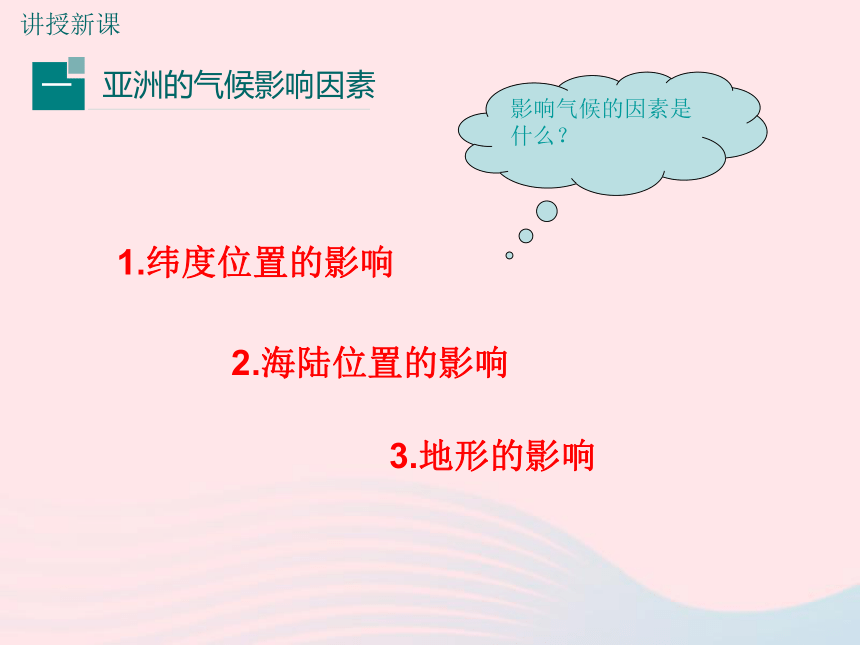 讲授新课

一 亚洲的气候影响因素

影响气候的因素是什么？

1.纬度位置的影响

2.海陆位置的影响

3.地形的影响